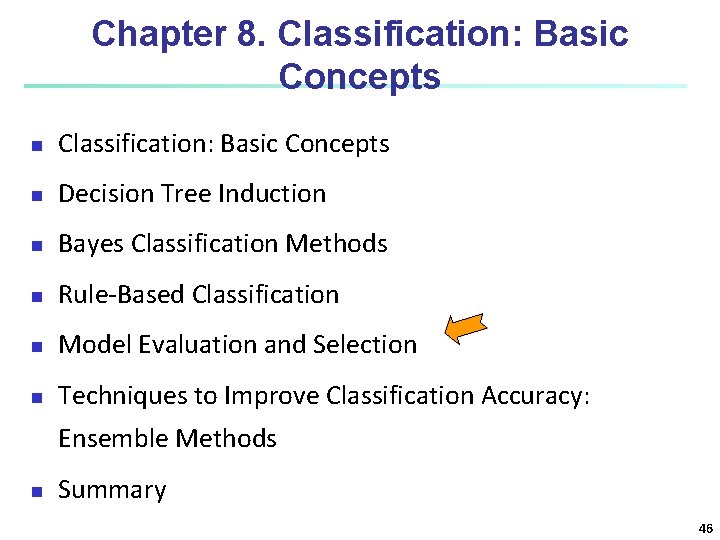 Chapter 8. Classification: Basic Concepts

- Classification: Basic Concepts
- Decision Tree Induction
- Bayes Classification Methods
- Rule-Based Classification
- Model Evaluation and Selection
- Techniques to Improve Classification Accuracy: Ensemble Methods
- Summary

46